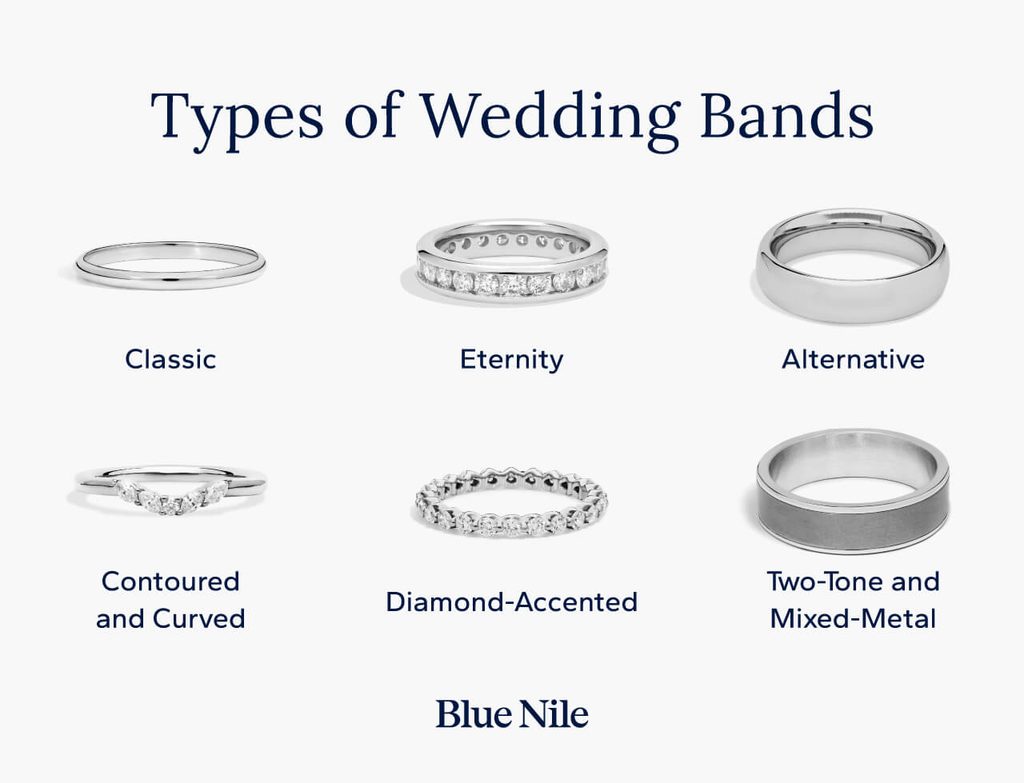 Types of Wedding Bands

Classic

Eternity

Alternative

Contoured and Curved

Diamond-Accented

Two-Tone and Mixed-Metal

Blue Nile